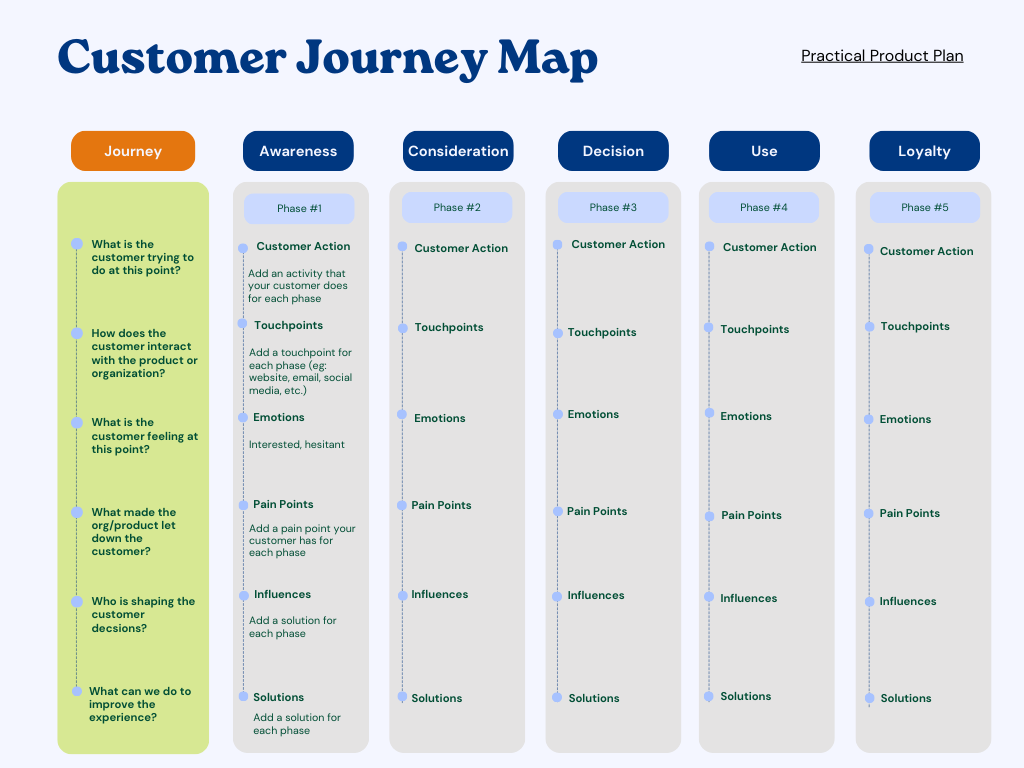 Customer Journey Map

Practical Product Plan

Journey

What is the customer trying to do at this point?

How does the customer interact with the product or organization?

What is the customer feeling at this point?

What made the org/product let down the customer?

Who is shaping the customer decsions?

What can we do to improve the experience?

Awareness

Phase #1

Customer Action

Add an activity that your customer does for each phase

Touchpoints

Add a touchpoint for each phase (eg: website, email, social media, etc.)

Emotions

Interested, hesitant

Pain Points

Add a pain point your customer has for each phase

Influences

Add a solution for each phase

Solutions

Add a solution for each phase

Consideration

Phase #2

Customer Action

Touchpoints

Emotions

Pain Points

Influences

Solutions

Decision

Phase #3

Customer Action

Touchpoints

Emotions

Pain Points

Influences

Solutions

Use

Phase #4

Customer Action

Touchpoints

Emotions

Pain Points

Influences

Solutions

Loyalty

Phase #5

Customer Action

Touchpoints

Emotions

Pain Points

Influences

Solutions